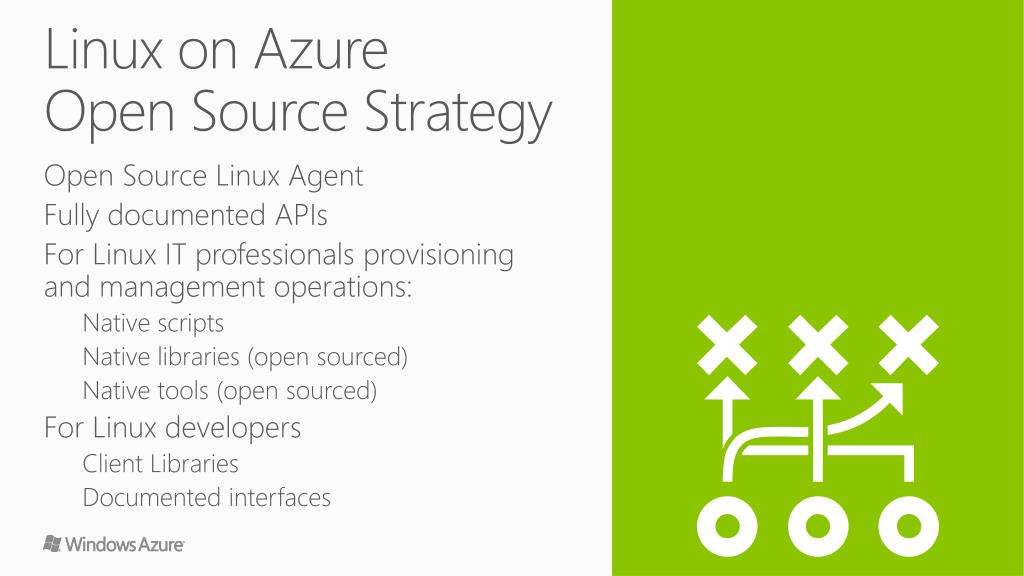 Linux on Azure
Open Source Strategy

Open Source Linux Agent

Fully documented APIs

For Linux IT professionals provisioning and management operations:

Native scripts

Native libraries (open sourced)

Native tools (open sourced)

For Linux developers

Client Libraries

Documented interfaces

Windows Azure